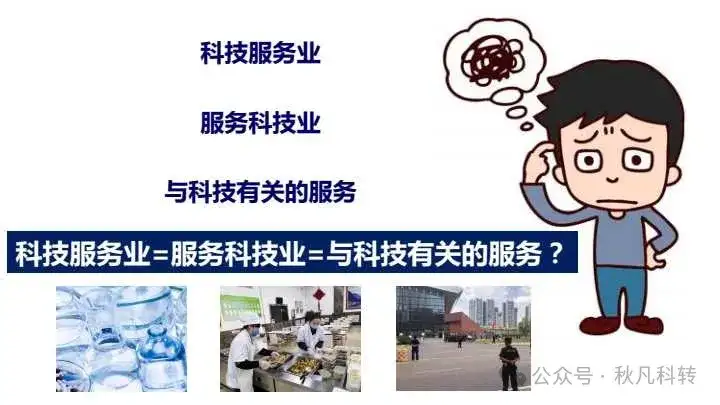 科技服务业

服务科技业

与科技有关的服务

科技服务业=服务科技业=与科技有关的服务？

公众号 · 秋凡科转